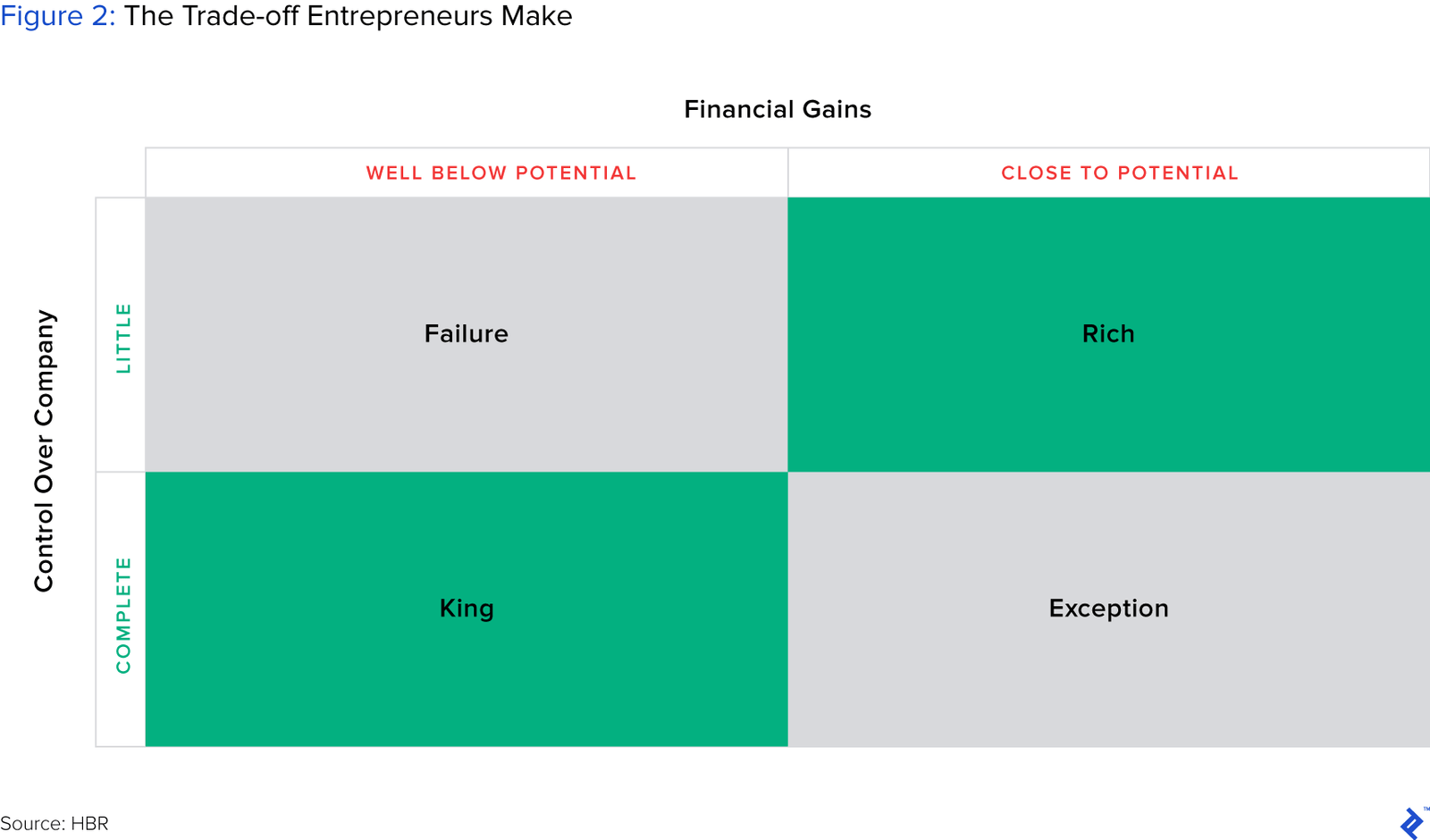 Figure 2: The Trade-off Entrepreneurs Make

Financial Gains

Control Over Company

| | WELL BELOW POTENTIAL | CLOSE TO POTENTIAL |
|---|---|---|
| LITTLE | Failure | Rich |
| COMPLETE | King | Exception |

Source: HBR

™